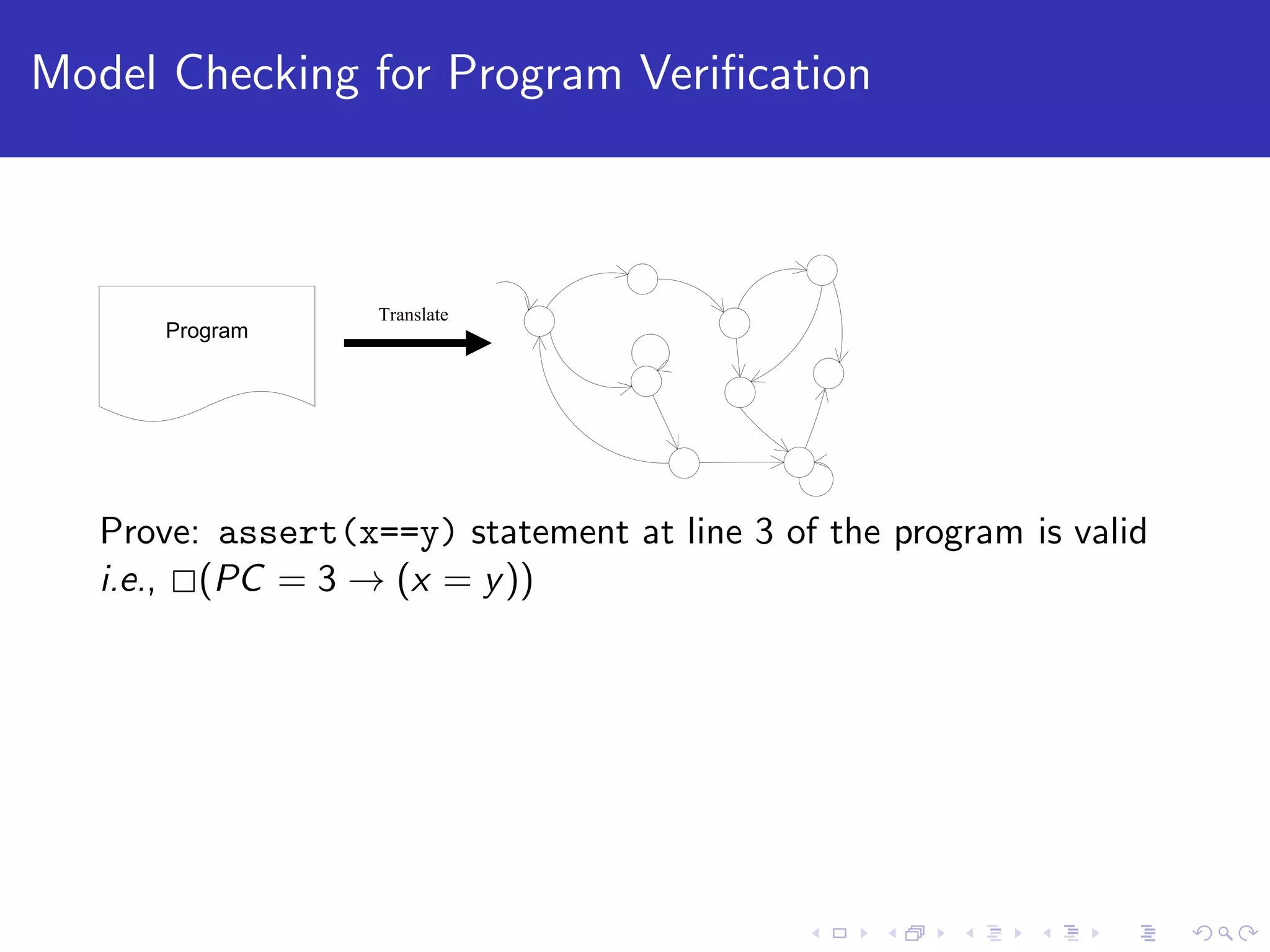 Model Checking for Program Verification

Program

Translate

Prove: assert(x==y) statement at line 3 of the program is valid
i.e., $\square(PC = 3 \rightarrow (x = y))$